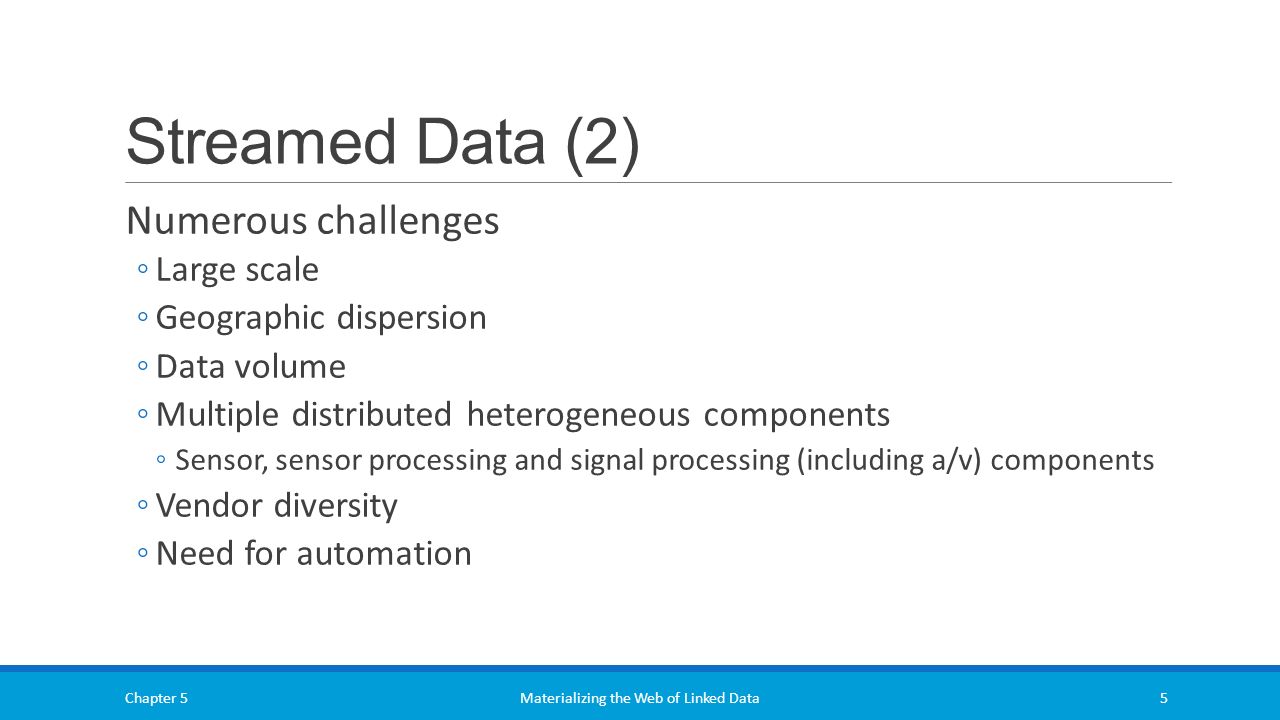 Streamed Data (2)

Numerous challenges

◦ Large scale

◦ Geographic dispersion

◦ Data volume

◦ Multiple distributed heterogeneous components

◦ Sensor, sensor processing and signal processing (including a/v) components

◦ Vendor diversity

◦ Need for automation

Chapter 5 Materializing the Web of Linked Data 5